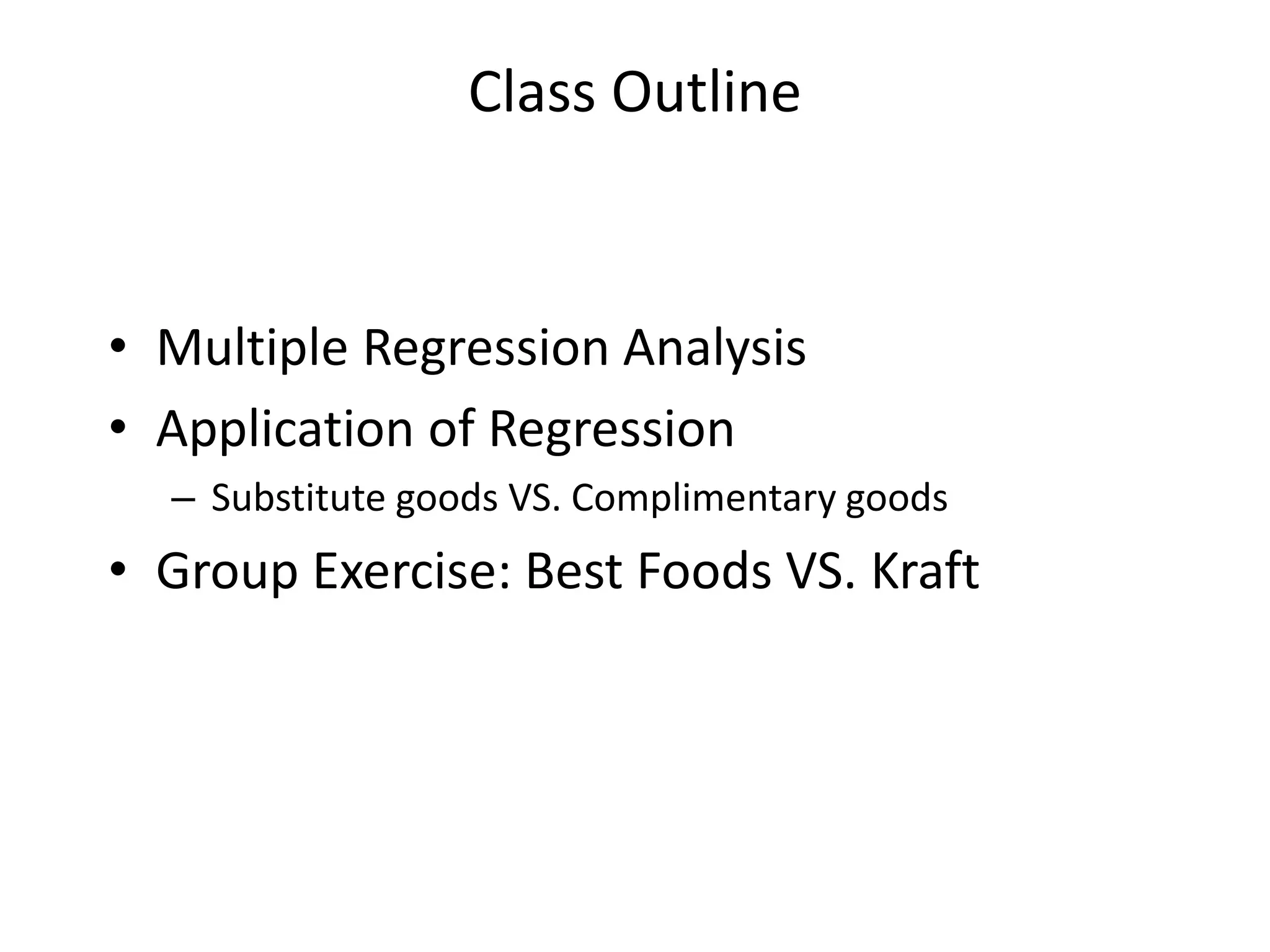 Class Outline

• Multiple Regression Analysis
• Application of Regression
– Substitute goods VS. Complimentary goods
• Group Exercise: Best Foods VS. Kraft